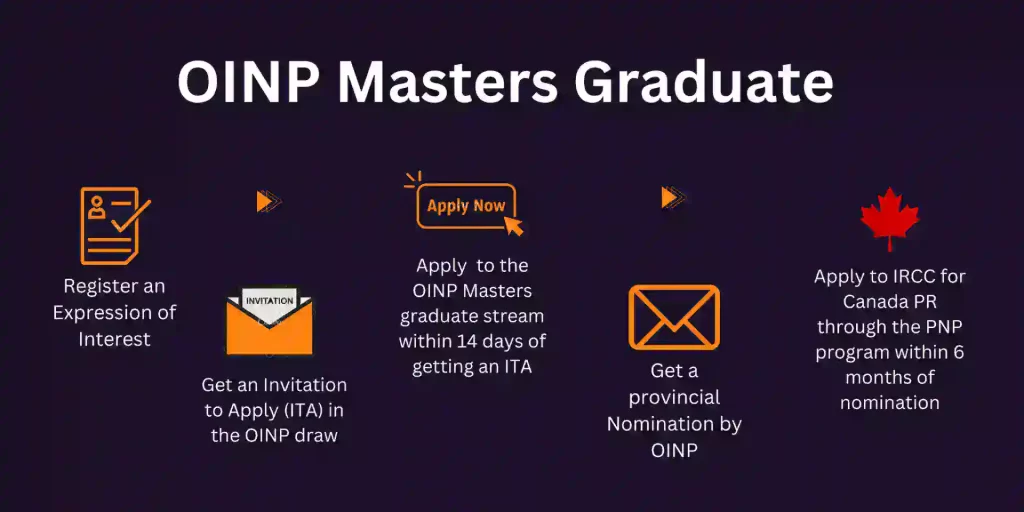 OINP Masters Graduate

Register an Expression of Interest

INVITATION

Get an Invitation to Apply (ITA) in the OINP draw

Apply Now

Apply to the OINP Masters graduate stream within 14 days of getting an ITA

Get a provincial Nomination by OINP

Apply to IRCC for Canada PR through the PNP program within 6 months of nomination